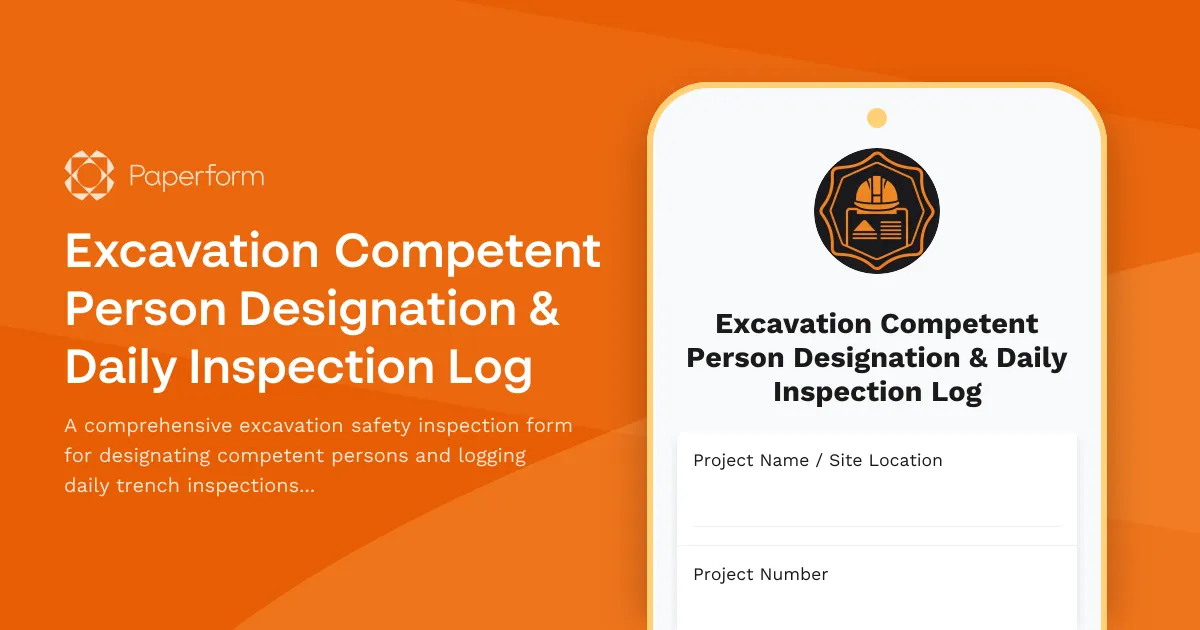 Paperform

Excavation Competent Person Designation & Daily Inspection Log

A comprehensive excavation safety inspection form for designating competent persons and logging daily trench inspections...

Excavation Competent Person Designation & Daily Inspection Log

Project Name / Site Location

Project Number